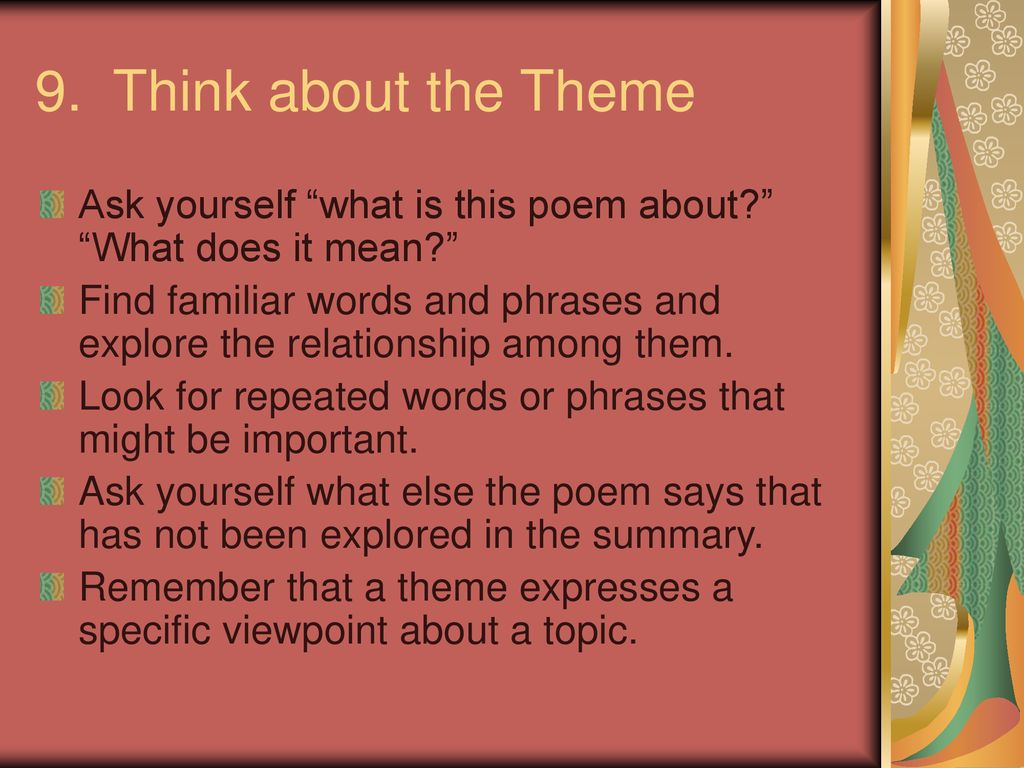 9. Think about the Theme

Ask yourself “what is this poem about?” “What does it mean?”

Find familiar words and phrases and explore the relationship among them.

Look for repeated words or phrases that might be important.

Ask yourself what else the poem says that has not been explored in the summary.

Remember that a theme expresses a specific viewpoint about a topic.